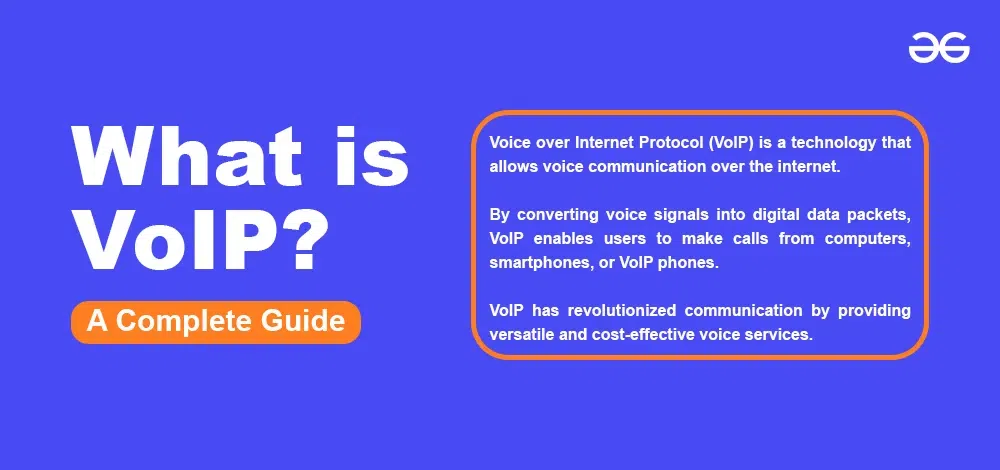 What is VoIP?

A Complete Guide

Voice over Internet Protocol (VoIP) is a technology that allows voice communication over the internet.

By converting voice signals into digital data packets, VoIP enables users to make calls from computers, smartphones, or VoIP phones.

VoIP has revolutionized communication by providing versatile and cost-effective voice services.